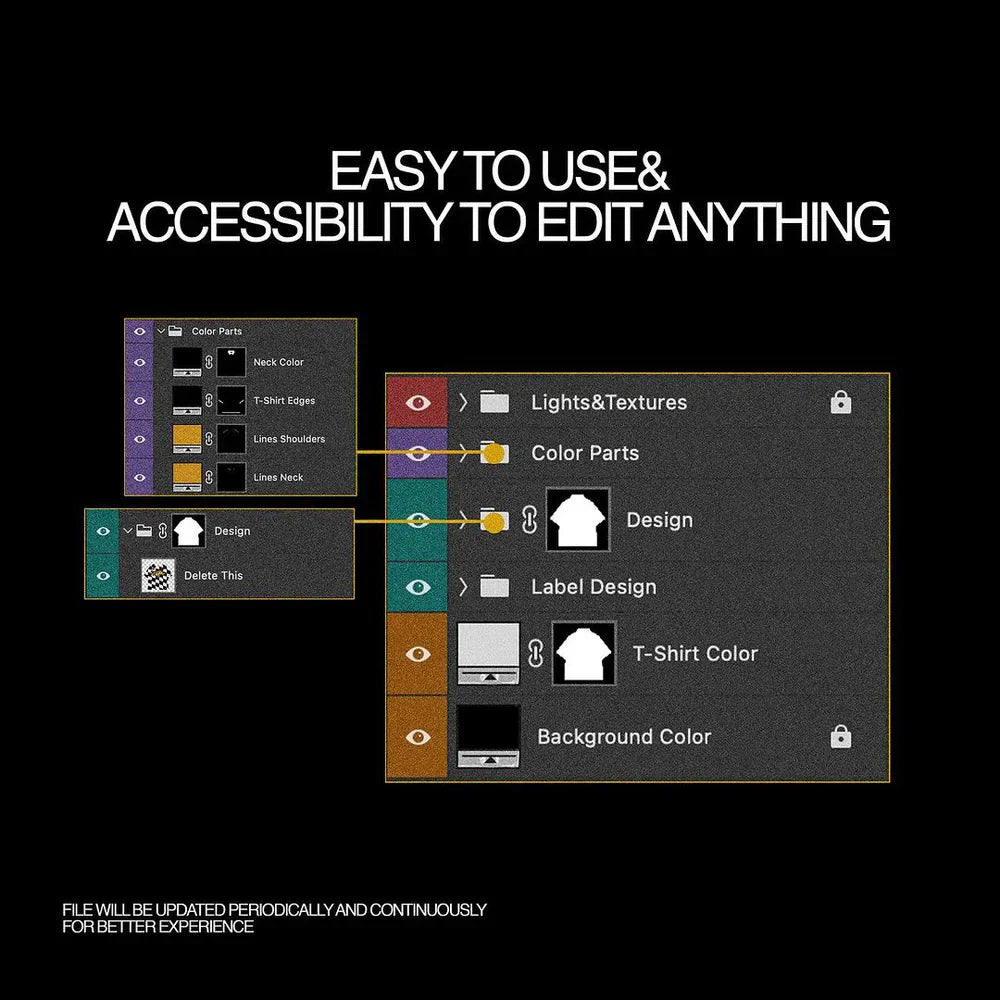 EASY TO USE&
ACCESSIBILITY TO EDIT ANYTHING

Color Parts
Neck Color
T-Shirt Edges
Lines Shoulders
Lines Neck

Design
Delete This

Lights&Textures
Color Parts
Design
Label Design
T-Shirt Color
Background Color

FILE WILL BE UPDATED PERIODICALLY AND CONTINUOUSLY
FOR BETTER EXPERIENCE